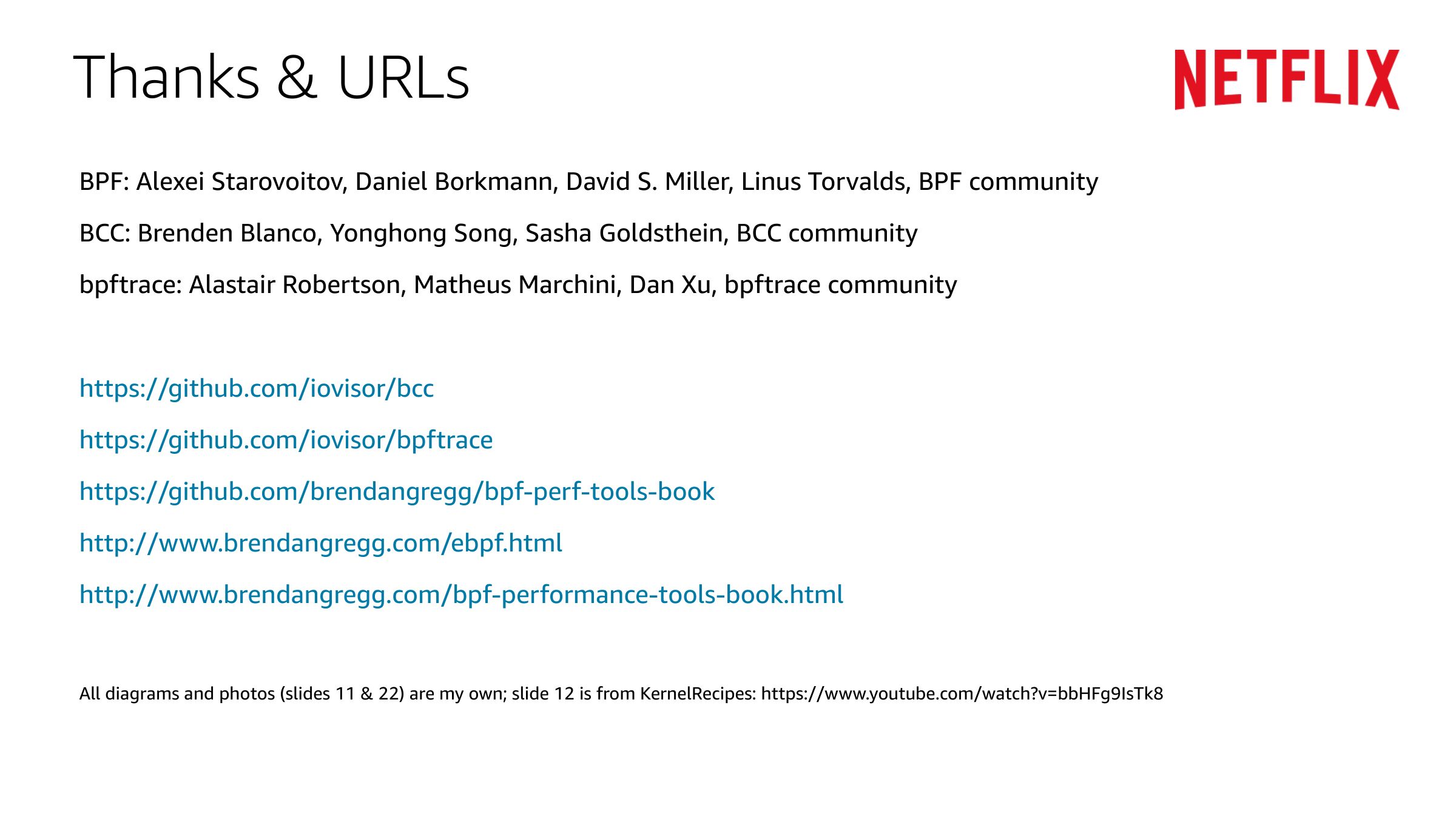 Thanks & URLs

NETFLIX

BPF: Alexei Starovoitov, Daniel Borkmann, David S. Miller, Linus Torvalds, BPF community

BCC: Brenden Blanco, Yonghong Song, Sasha Goldsthein, BCC community

bpftrace: Alastair Robertson, Matheus Marchini, Dan Xu, bpftrace community

https://github.com/iovisor/bcc

https://github.com/iovisor/bpftrace

https://github.com/brendangregg/bpf-perf-tools-book

http://www.brendangregg.com/ebpf.html

http://www.brendangregg.com/bpf-performance-tools-book.html

All diagrams and photos (slides 11 & 22) are my own; slide 12 is from KernelRecipes: https://www.youtube.com/watch?v=bbHFg9IsTk8